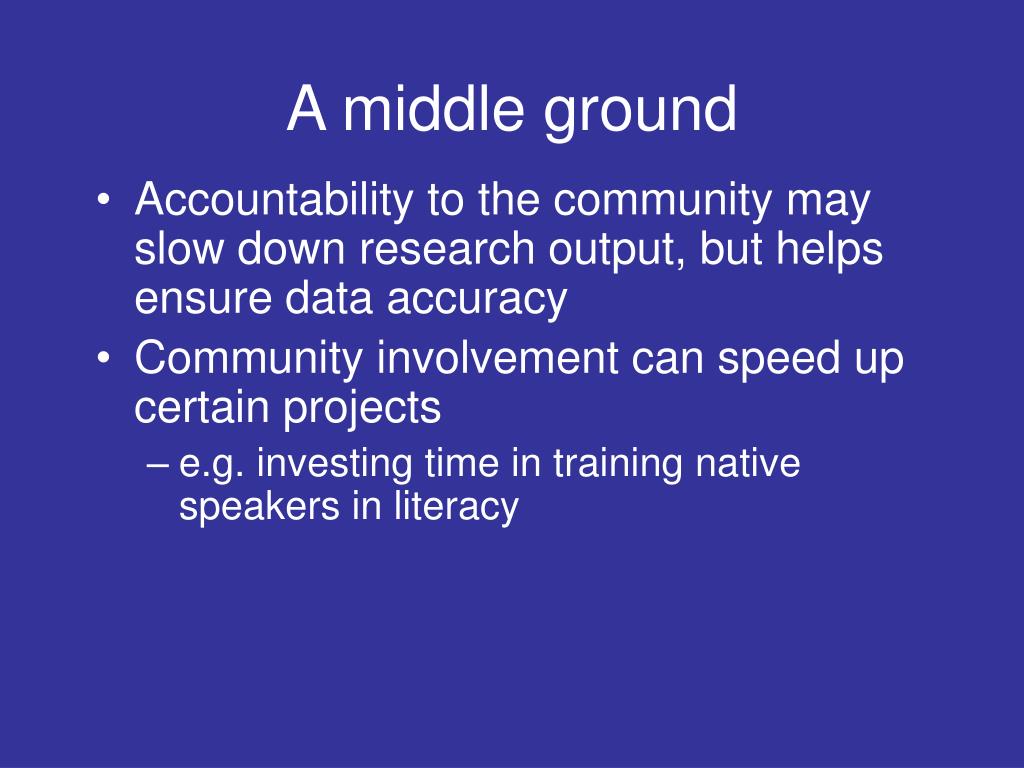 A middle ground

• Accountability to the community may slow down research output, but helps ensure data accuracy
• Community involvement can speed up certain projects
– e.g. investing time in training native speakers in literacy